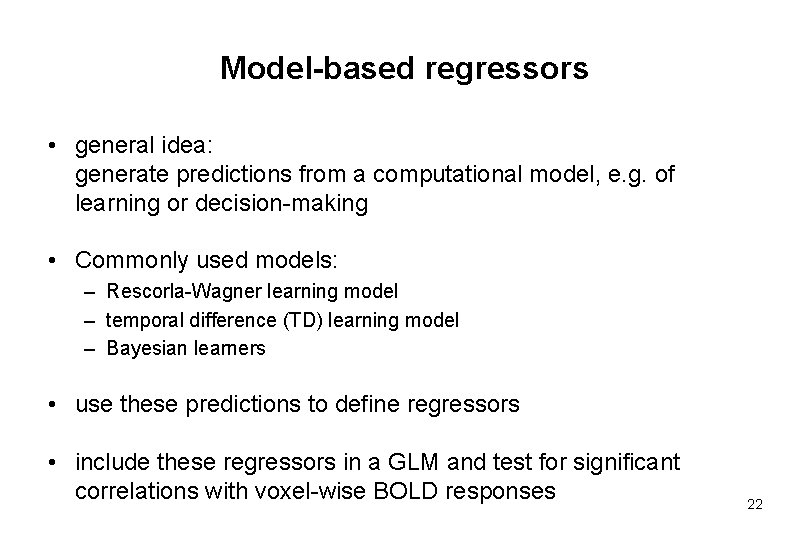 Model-based regressors

• general idea:
generate predictions from a computational model, e.g. of learning or decision-making

• Commonly used models:
– Rescorla-Wagner learning model
– temporal difference (TD) learning model
– Bayesian learners

• use these predictions to define regressors

• include these regressors in a GLM and test for significant correlations with voxel-wise BOLD responses

22